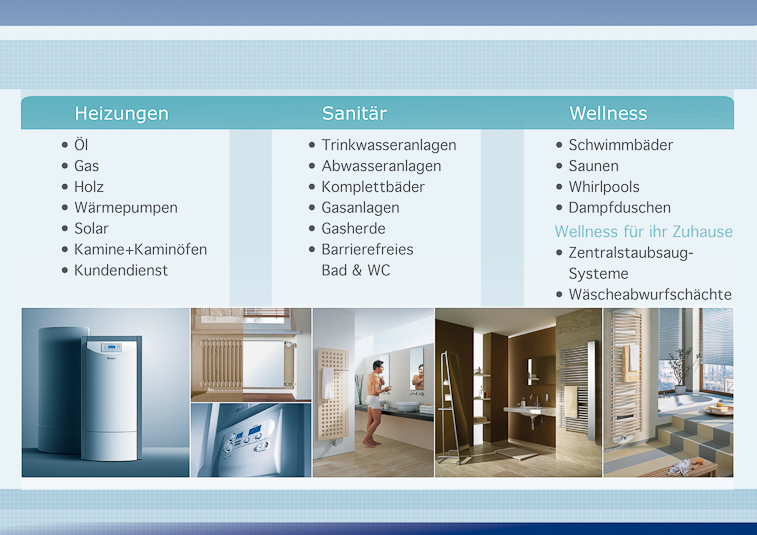 Heizungen
• Öl
• Gas
• Holz
• Wärmepumpen
• Solar
• Kamine+Kaminöfen
• Kundendienst

Sanitär
• Trinkwasseranlagen
• Abwasseranlagen
• Komplettbäder
• Gasanlagen
• Gasherde
• Barrierefreies Bad & WC

Wellness
• Schwimmbäder
• Saunen
• Whirlpools
• Dampfduschen

Wellness für ihr Zuhause
• Zentralstaubsaug-Systeme
• Wäscheabwurfschächte